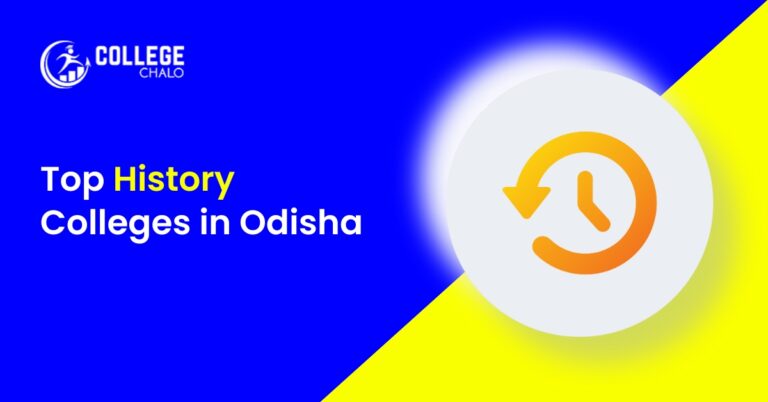 COLLEGE
CHALO

Top History Colleges in Odisha